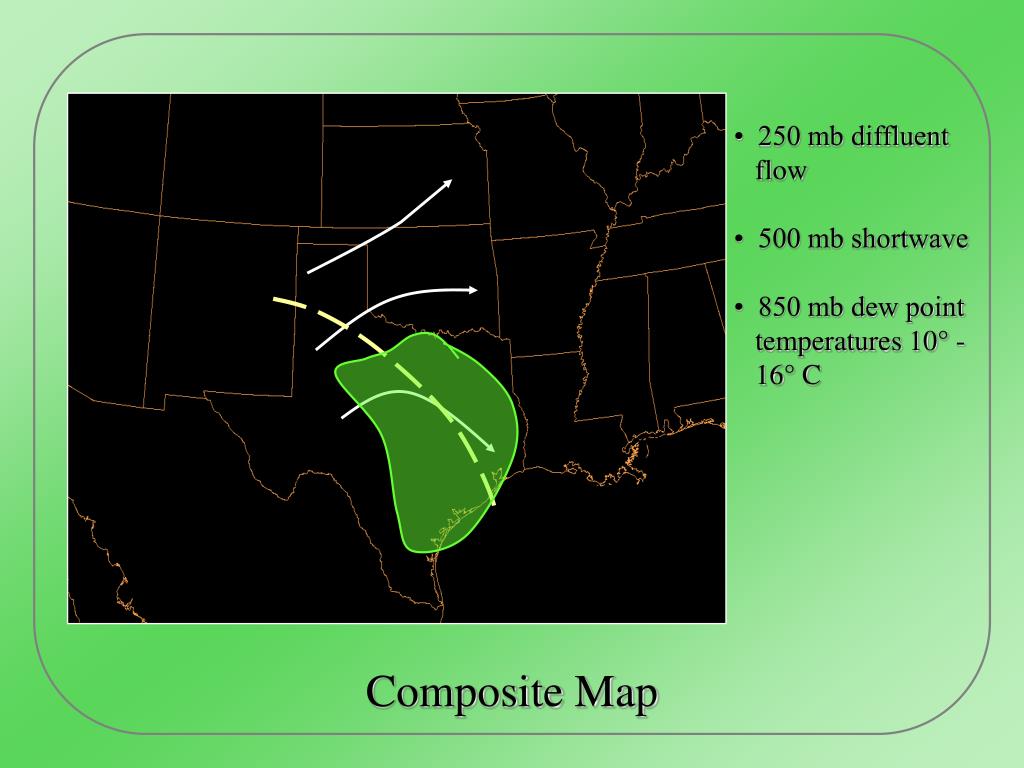 • 250 mb diffluent flow

• 500 mb shortwave

• 850 mb dew point temperatures 10° - 16° C

Composite Map